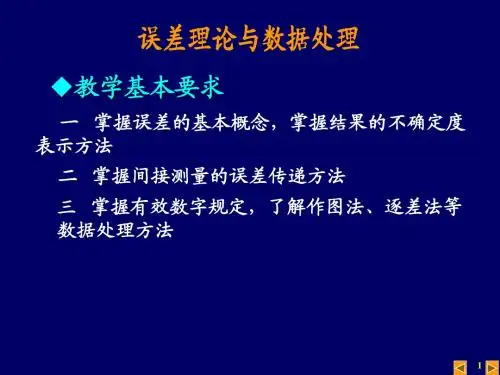 误差理论与数据处理

◆教学基本要求

一 掌握误差的基本概念，掌握结果的不确定度表示方法

二 掌握间接测量的误差传递方法

三 掌握有效数字规定，了解作图法、逐差法等数据处理方法

1